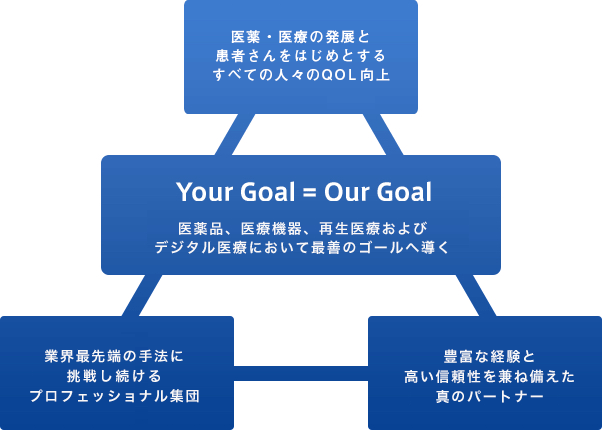 医薬・医療の発展と
患者さんをはじめとする
すべての人々のQOL向上

Your Goal = Our Goal

医薬品、医療機器、再生医療および
デジタル医療において最善のゴールへ導く

業界最先端の手法に
挑戦し続ける
プロフェッショナル集団

豊富な経験と
高い信頼性を兼ね備えた
真のパートナー